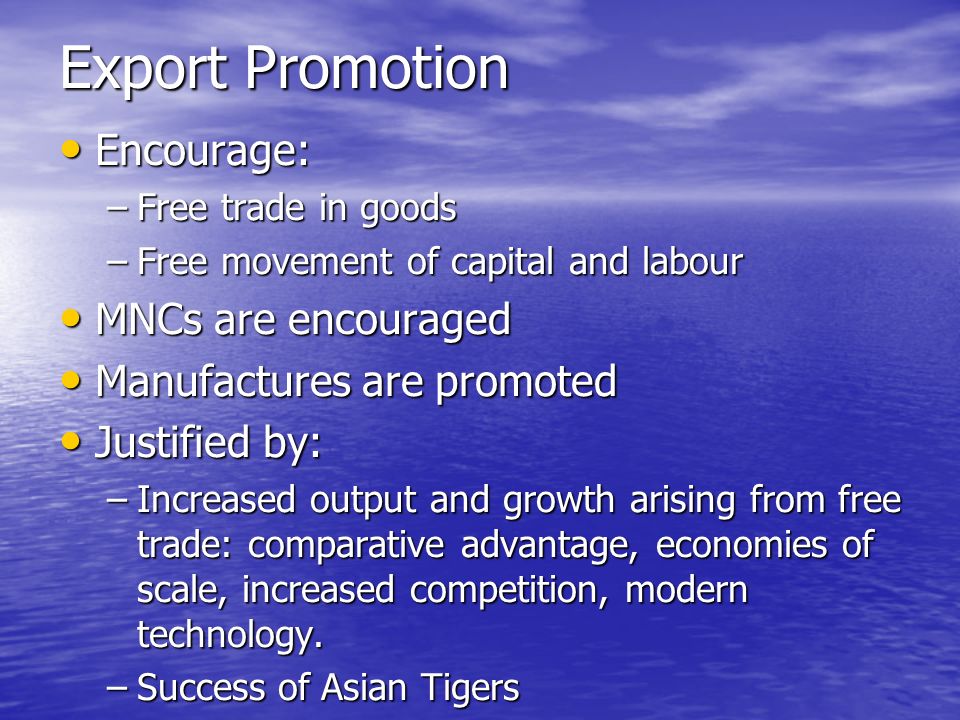 Export Promotion

• Encourage:
– Free trade in goods
– Free movement of capital and labour
• MNCs are encouraged
• Manufactures are promoted
• Justified by:
– Increased output and growth arising from free trade: comparative advantage, economies of scale, increased competition, modern technology.
– Success of Asian Tigers